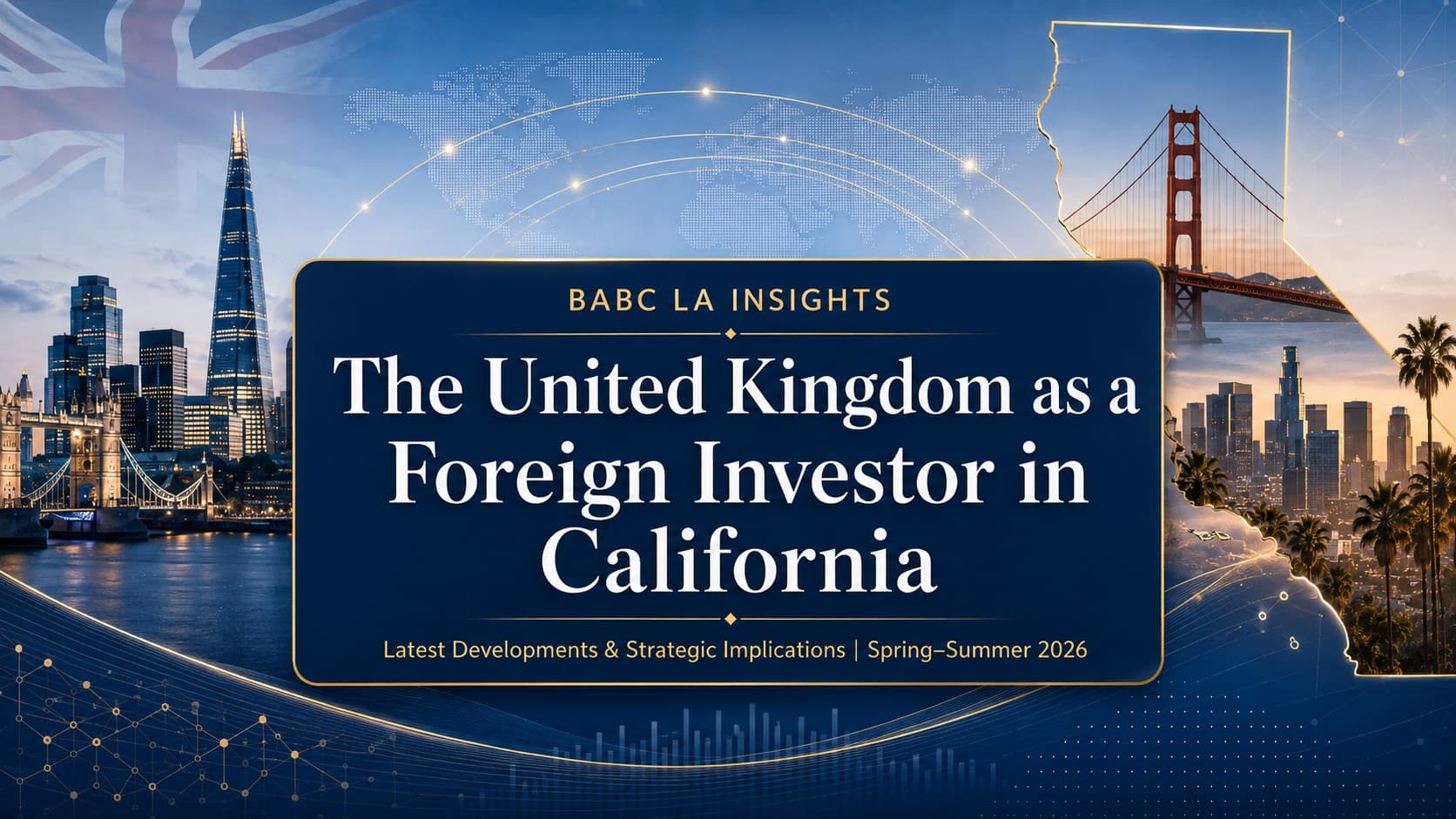 BABC LA INSIGHTS

The United Kingdom as a Foreign Investor in California

Latest Developments & Strategic Implications | Spring–Summer 2026